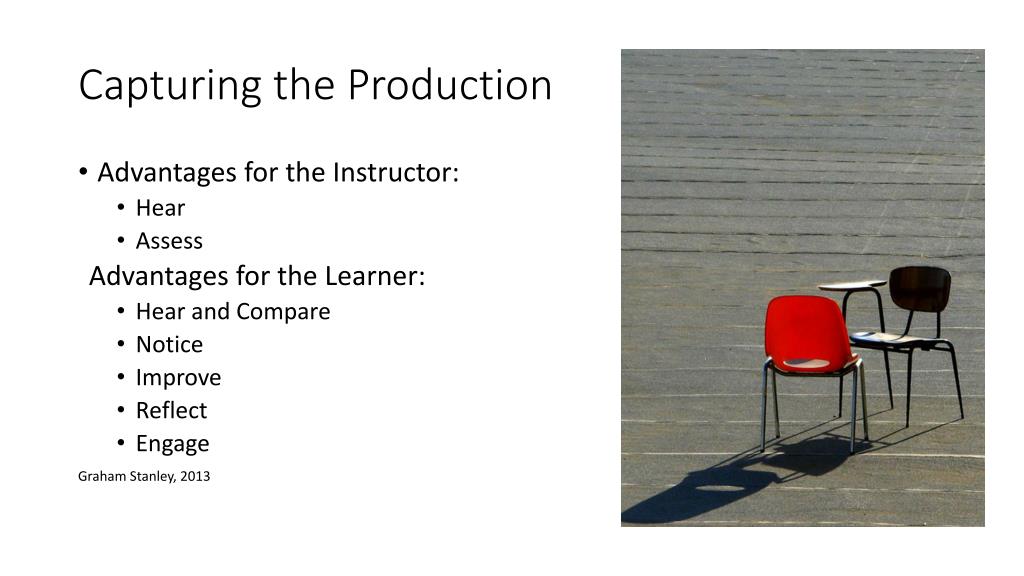 Capturing the Production

• Advantages for the Instructor:
  • Hear
  • Assess

Advantages for the Learner:
  • Hear and Compare
  • Notice
  • Improve
  • Reflect
  • Engage

Graham Stanley, 2013